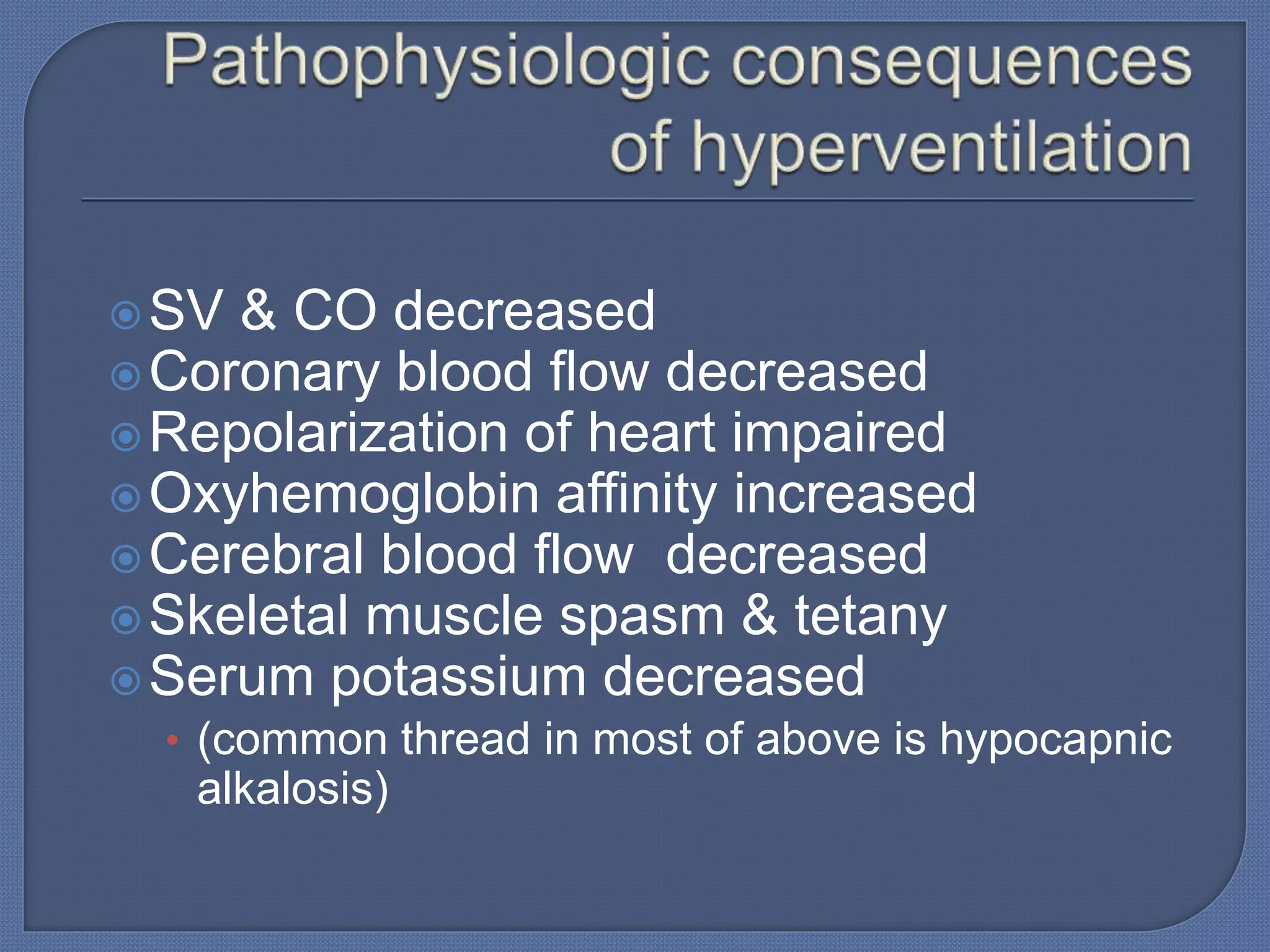 Pathophysiologic consequences of hyperventilation

SV & CO decreased
Coronary blood flow decreased
Repolarization of heart impaired
Oxyhemoglobin affinity increased
Cerebral blood flow decreased
Skeletal muscle spasm & tetany
Serum potassium decreased
• (common thread in most of above is hypocapnic alkalosis)